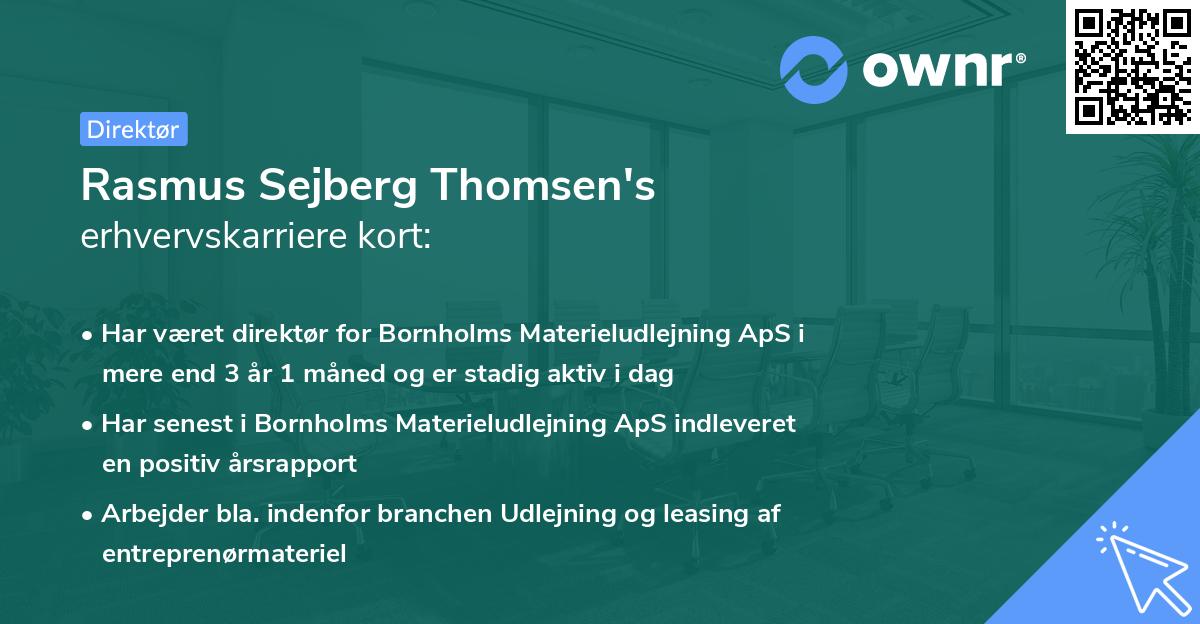 ownr®

Direktør

Rasmus Sejberg Thomsen's
erhvervskarriere kort:

• Har været direktør for Bornholms Materieludlejning ApS i mere end 3 år 1 måned og er stadig aktiv i dag
• Har senest i Bornholms Materieludlejning ApS indleveret en positiv årsrapport
• Arbejder bla. indenfor branchen Udlejning og leasing af entreprenørmateriel